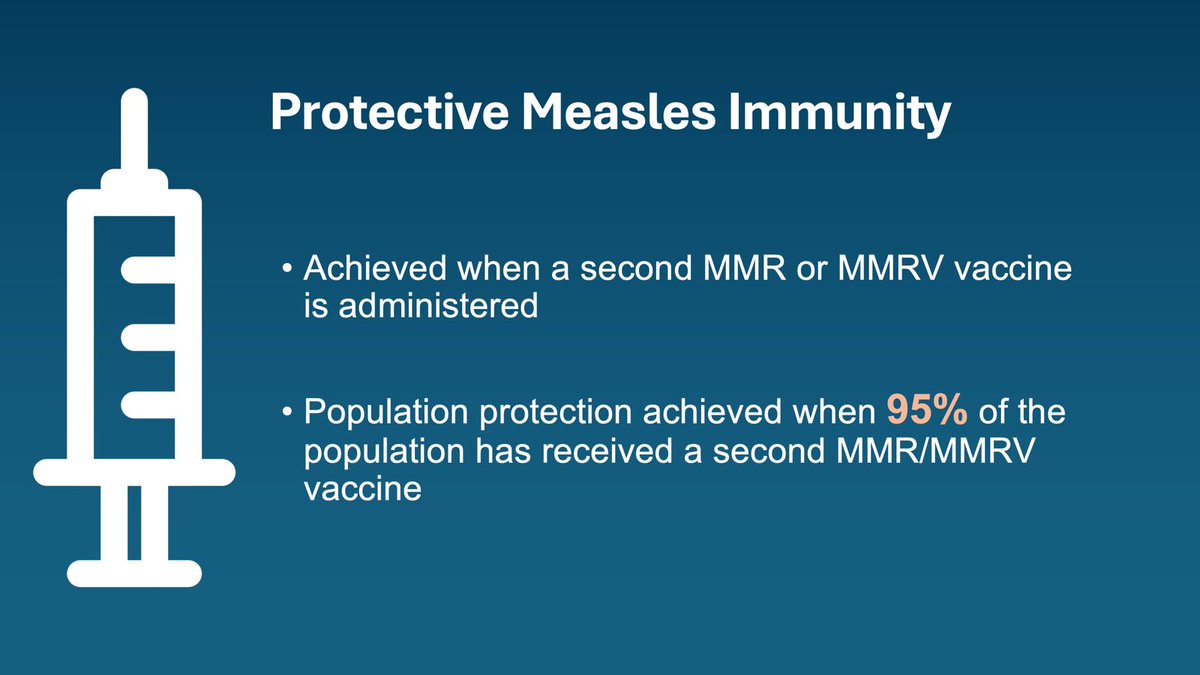 Protective Measles Immunity

• Achieved when a second MMR or MMRV vaccine is administered

• Population protection achieved when 95% of the population has received a second MMR/MMRV vaccine